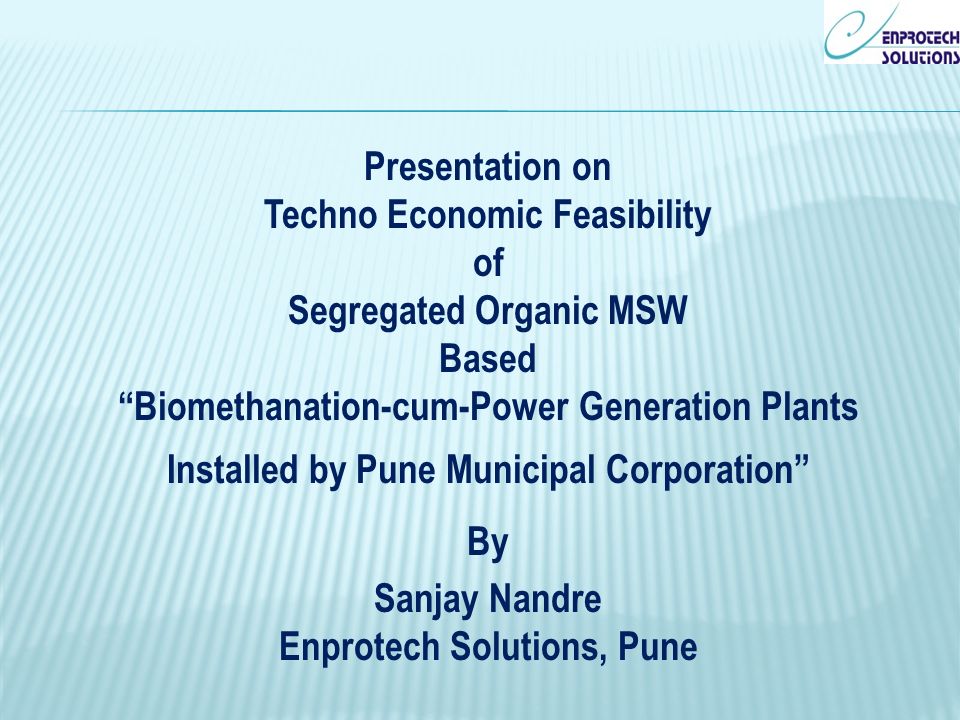 ENPROTECH SOLUTIONS

Presentation on
Techno Economic Feasibility
of
Segregated Organic MSW
Based
“Biomethanation-cum-Power Generation Plants
Installed by Pune Municipal Corporation”

By
Sanjay Nandre
Enprotech Solutions, Pune